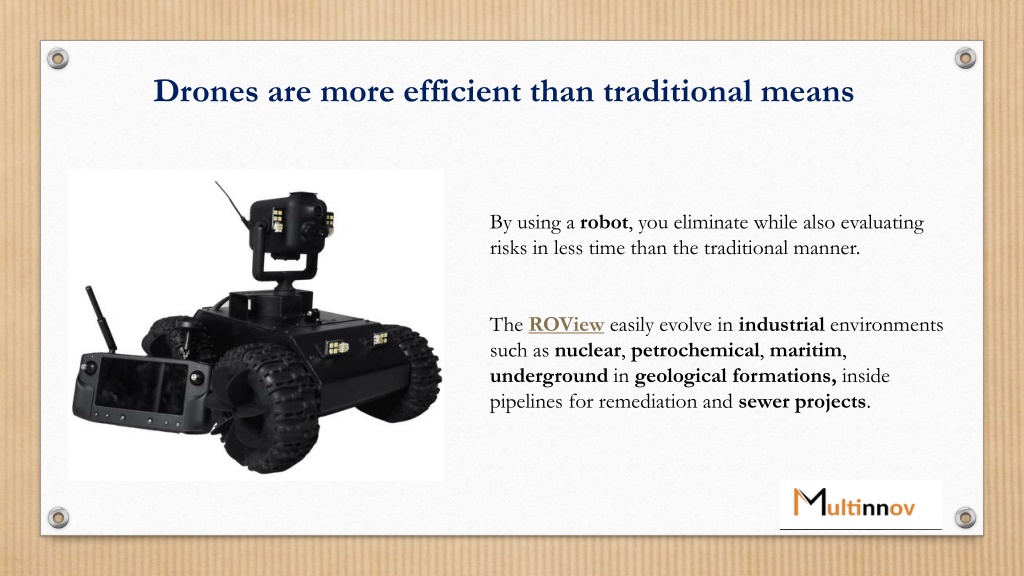 Drones are more efficient than traditional means

By using a robot, you eliminate while also evaluating risks in less time than the traditional manner.

The ROView easily evolve in industrial environments such as nuclear, petrochemical, maritim, underground in geological formations, inside pipelines for remediation and sewer projects.

Multinnov